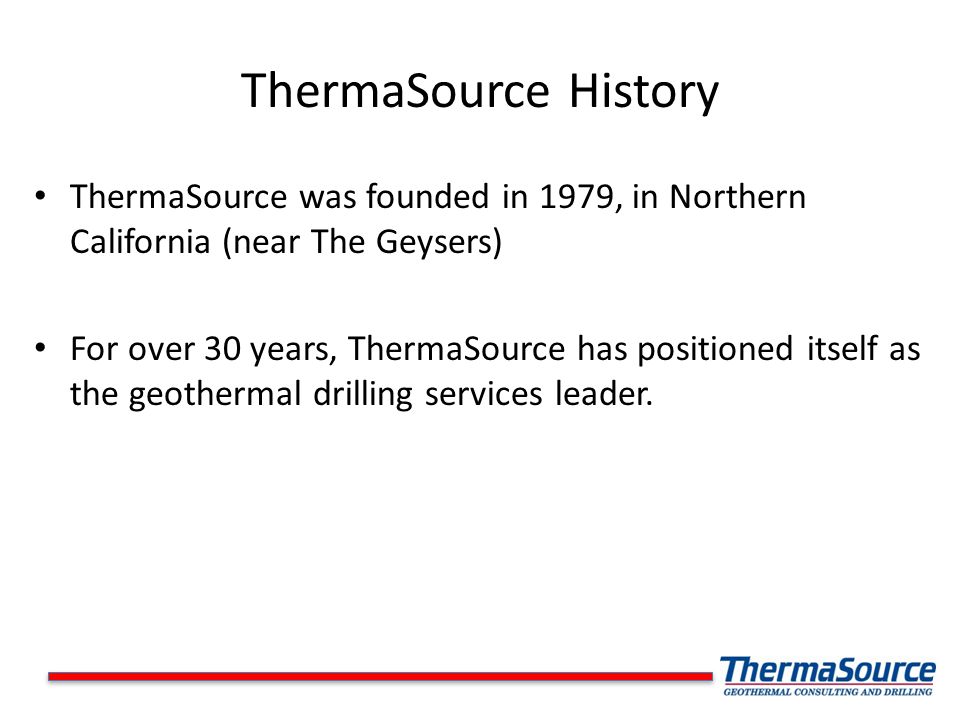 ThermaSource History

• ThermaSource was founded in 1979, in Northern California (near The Geysers)

• For over 30 years, ThermaSource has positioned itself as the geothermal drilling services leader.

ThermaSource
GEOTHERMAL CONSULTING AND DRILLING